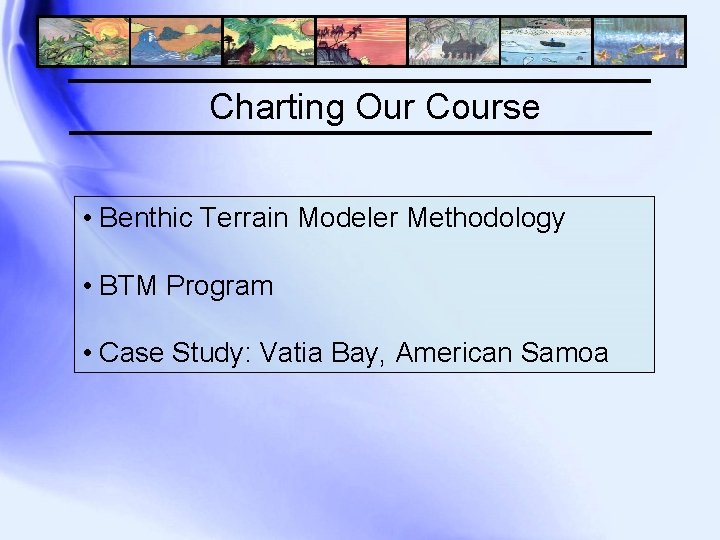 Charting Our Course

• Benthic Terrain Modeler Methodology

• BTM Program

• Case Study: Vatia Bay, American Samoa